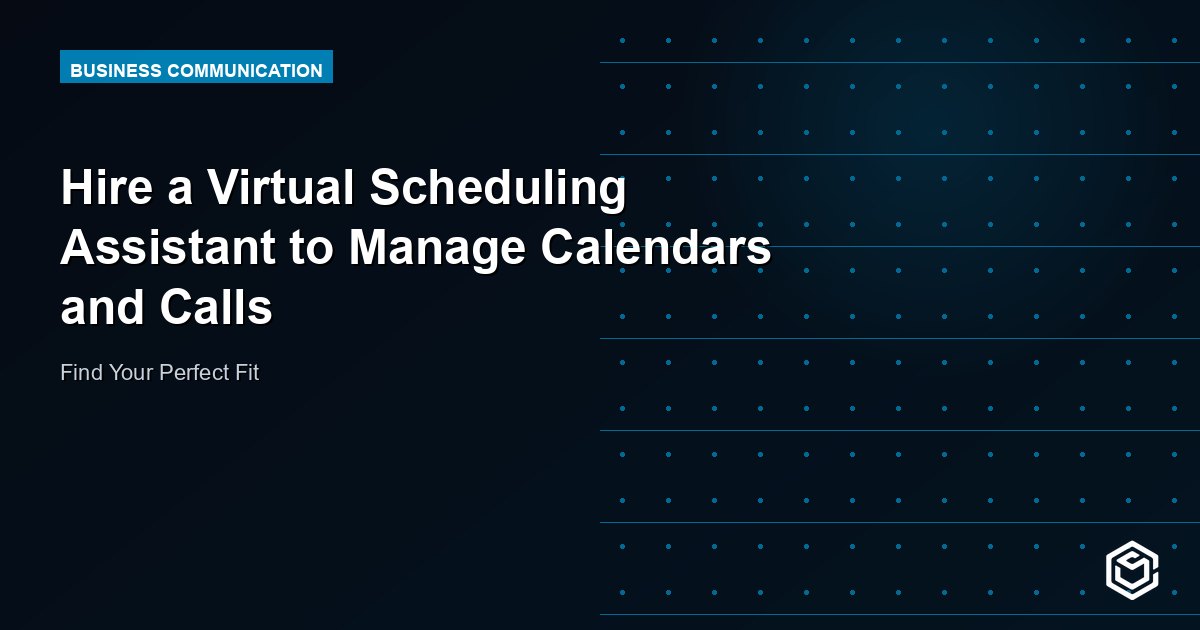 BUSINESS COMMUNICATION

Hire a Virtual Scheduling Assistant to Manage Calendars and Calls

Find Your Perfect Fit